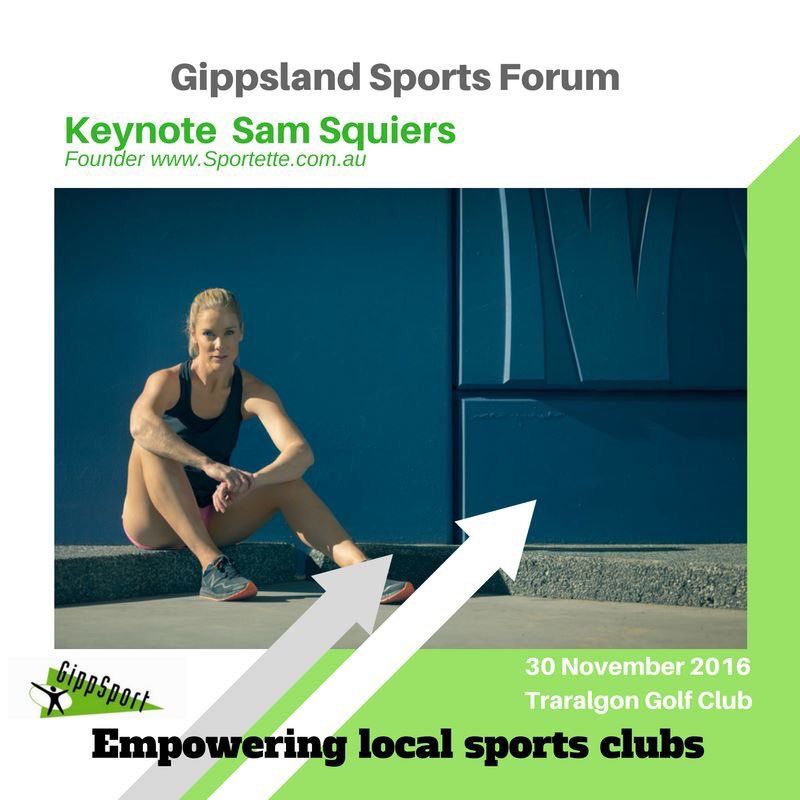 Gippsland Sports Forum

Keynote Sam Squiers
Founder www.Sportette.com.au

GippSport

30 November 2016
Traralgon Golf Club

Empowering local sports clubs